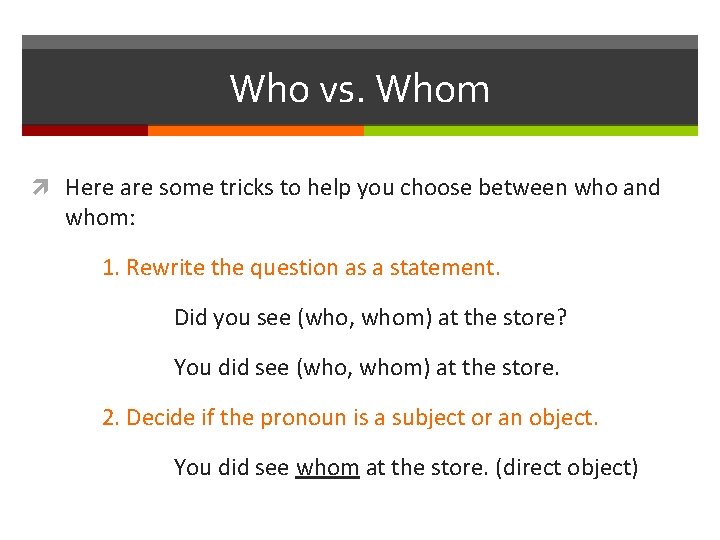 Who vs. Whom

Here are some tricks to help you choose between who and whom:

1. Rewrite the question as a statement.

Did you see (who, whom) at the store?

You did see (who, whom) at the store.

2. Decide if the pronoun is a subject or an object.

You did see whom at the store. (direct object)